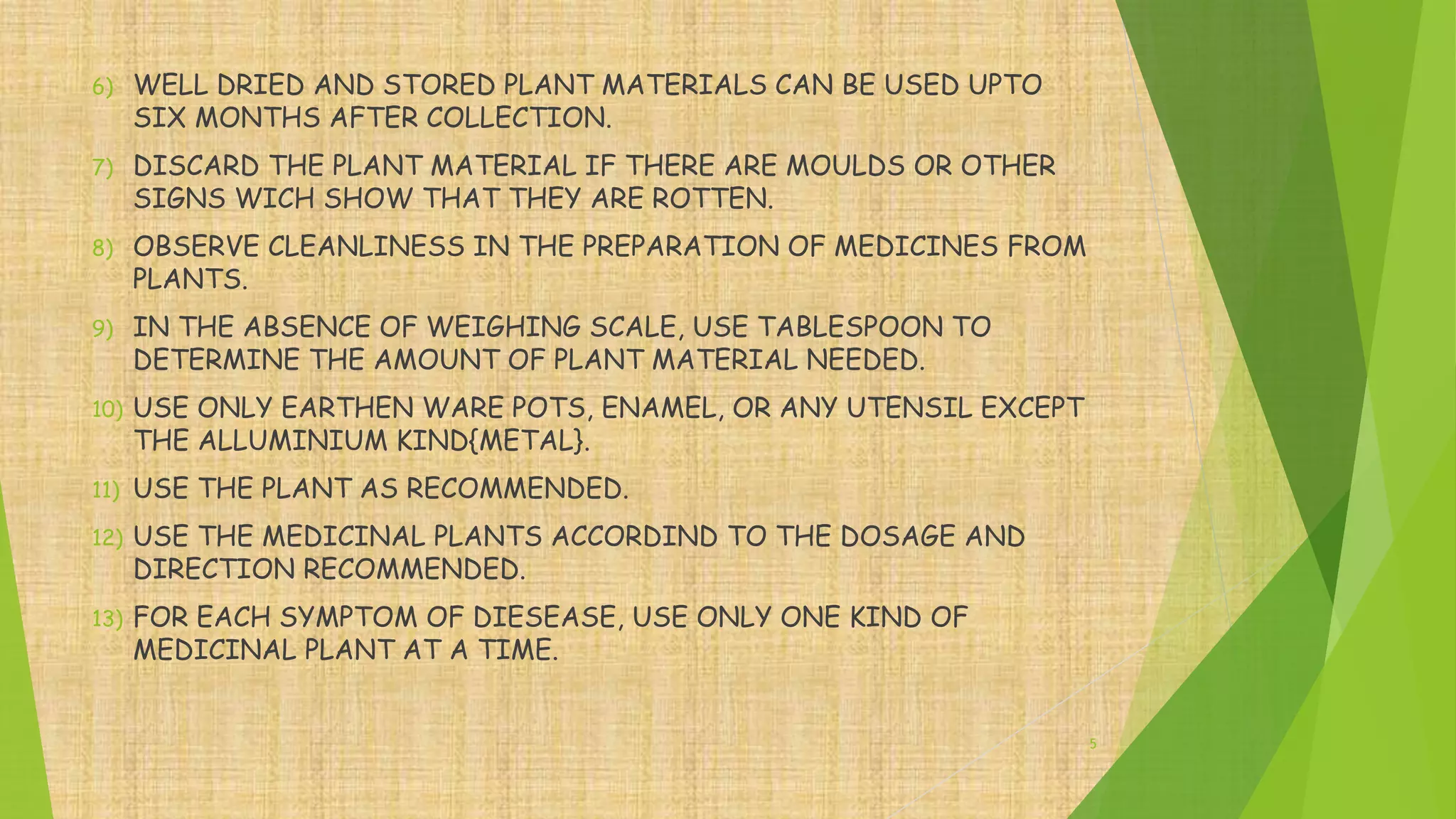 6) WELL DRIED AND STORED PLANT MATERIALS CAN BE USED UPTO SIX MONTHS AFTER COLLECTION.

7) DISCARD THE PLANT MATERIAL IF THERE ARE MOULDS OR OTHER SIGNS WICH SHOW THAT THEY ARE ROTTEN.

8) OBSERVE CLEANLINESS IN THE PREPARATION OF MEDICINES FROM PLANTS.

9) IN THE ABSENCE OF WEIGHING SCALE, USE TABLESPOON TO DETERMINE THE AMOUNT OF PLANT MATERIAL NEEDED.

10) USE ONLY EARTHEN WARE POTS, ENAMEL, OR ANY UTENSIL EXCEPT THE ALLUMINIUM KIND{METAL}.

11) USE THE PLANT AS RECOMMENDED.

12) USE THE MEDICINAL PLANTS ACCORDIND TO THE DOSAGE AND DIRECTION RECOMMENDED.

13) FOR EACH SYMPTOM OF DIESEASE, USE ONLY ONE KIND OF MEDICINAL PLANT AT A TIME.

5